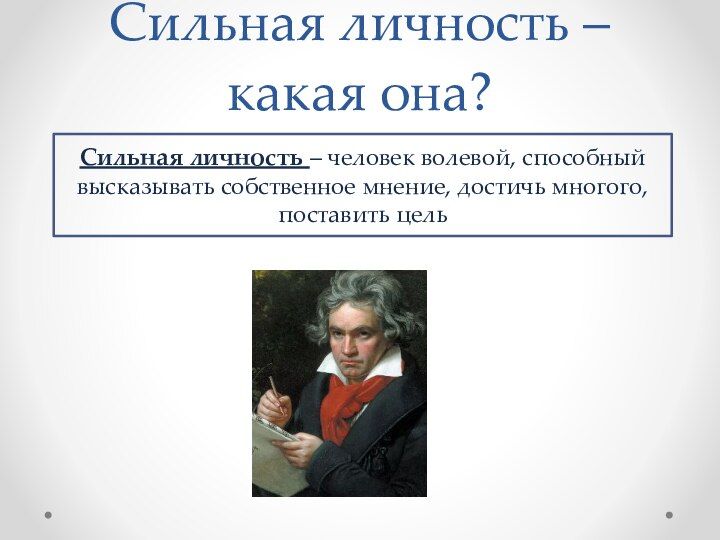 Сильная личность – какая она?

Сильная личность – человек волевой, способный высказывать собственное мнение, достичь многого, поставить цель